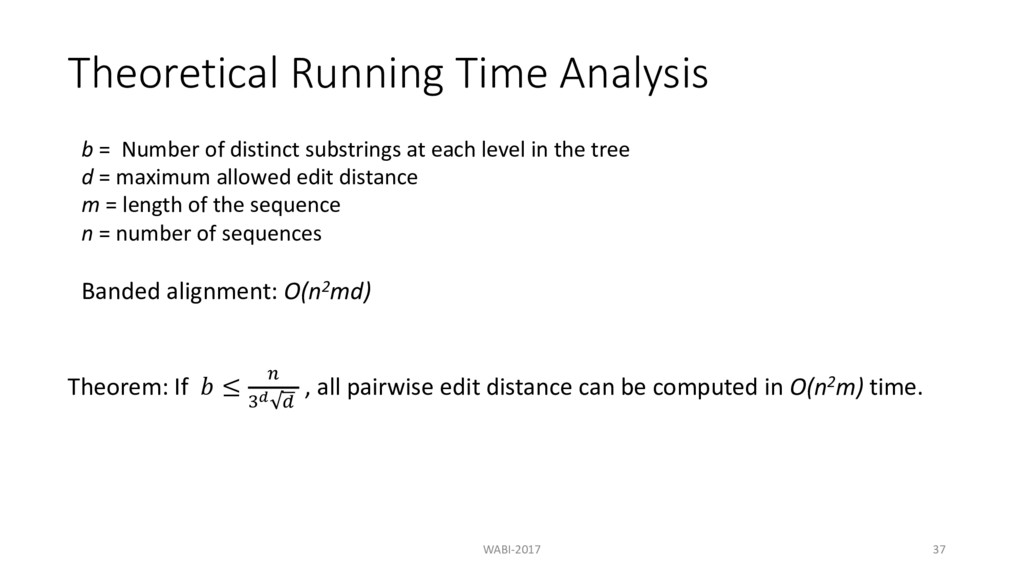 Theoretical Running Time Analysis

b = Number of distinct substrings at each level in the tree
d = maximum allowed edit distance
m = length of the sequence
n = number of sequences

Banded alignment: $O(n^2md)$

Theorem: If $b \leq \frac{n}{3^d\sqrt{d}}$ , all pairwise edit distance can be computed in $O(n^2m)$ time.

WABI-2017

37